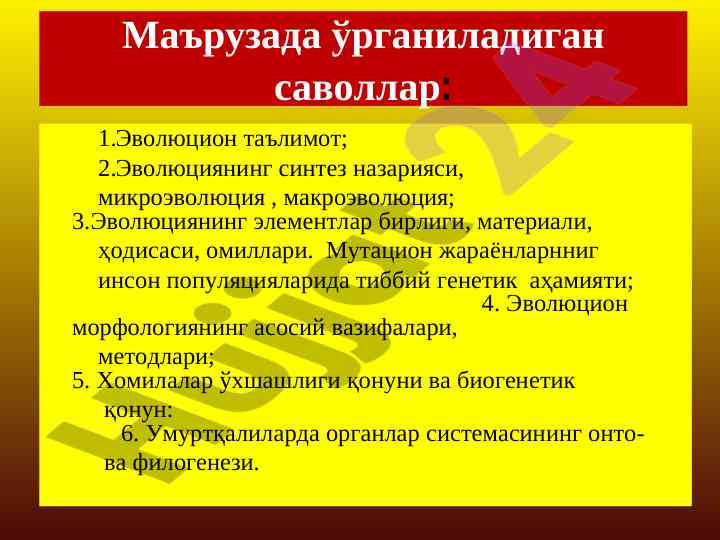 Маърузада ўрганиладиган саволлар:

1.Эволюцион таълимот;

2.Эволюциянинг синтез назарияси, микроэволюция , макроэволюция;

3.Эволюциянинг элементлар бирлиги, материали, ҳодисаси, омиллари. Мутацион жараёнларнниг инсон популяцияларида тиббий генетик аҳамияти;

4. Эволюцион морфологиянинг асосий вазифалари, методлари;

5. Хомилалар ўхшашлиги қонуни ва биогенетик қонун:

6. Умуртқалиларда органлар системасининг онто- ва филогенези.

Hujjat24